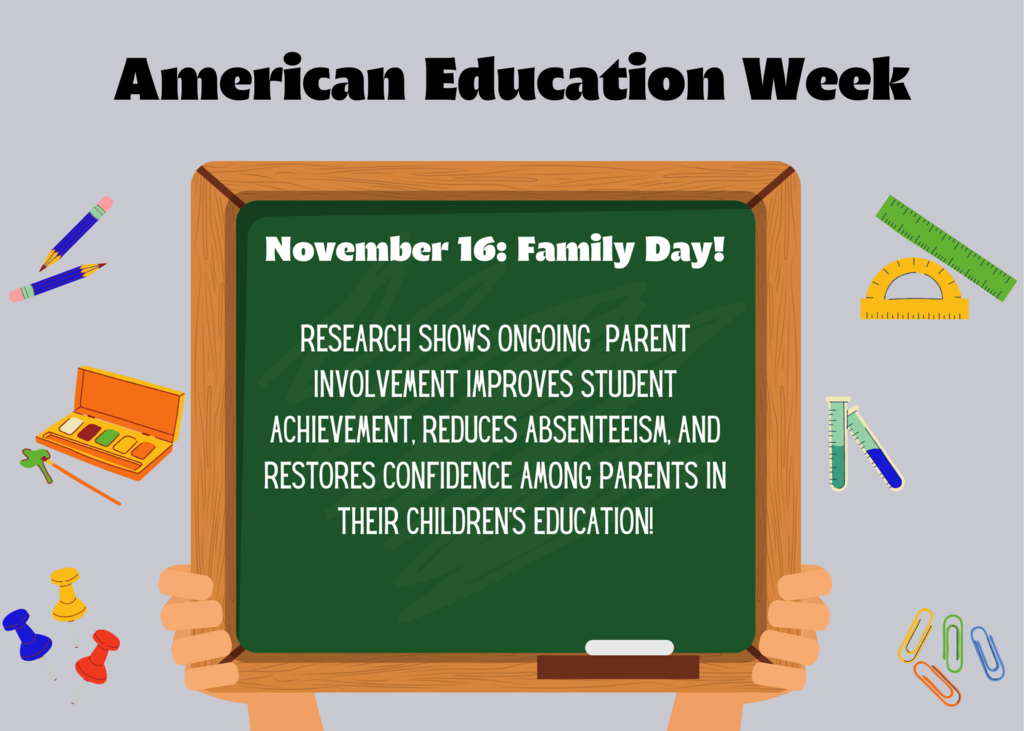 American Education Week

November 16: Family Day!

RESEARCH SHOWS ONGOING PARENT INVOLVEMENT IMPROVES STUDENT ACHIEVEMENT, REDUCES ABSENTEEISM, AND RESTORES CONFIDENCE AMONG PARENTS IN THEIR CHILDREN'S EDUCATION!